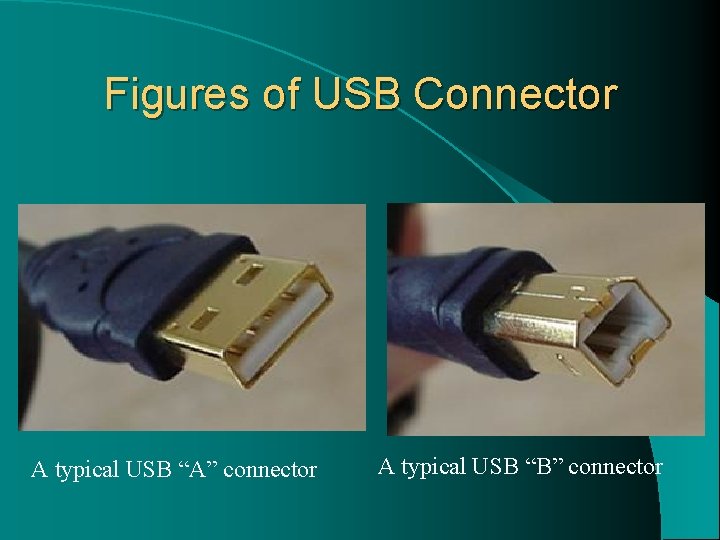 Figures of USB Connector

A typical USB “A” connector

A typical USB “B” connector